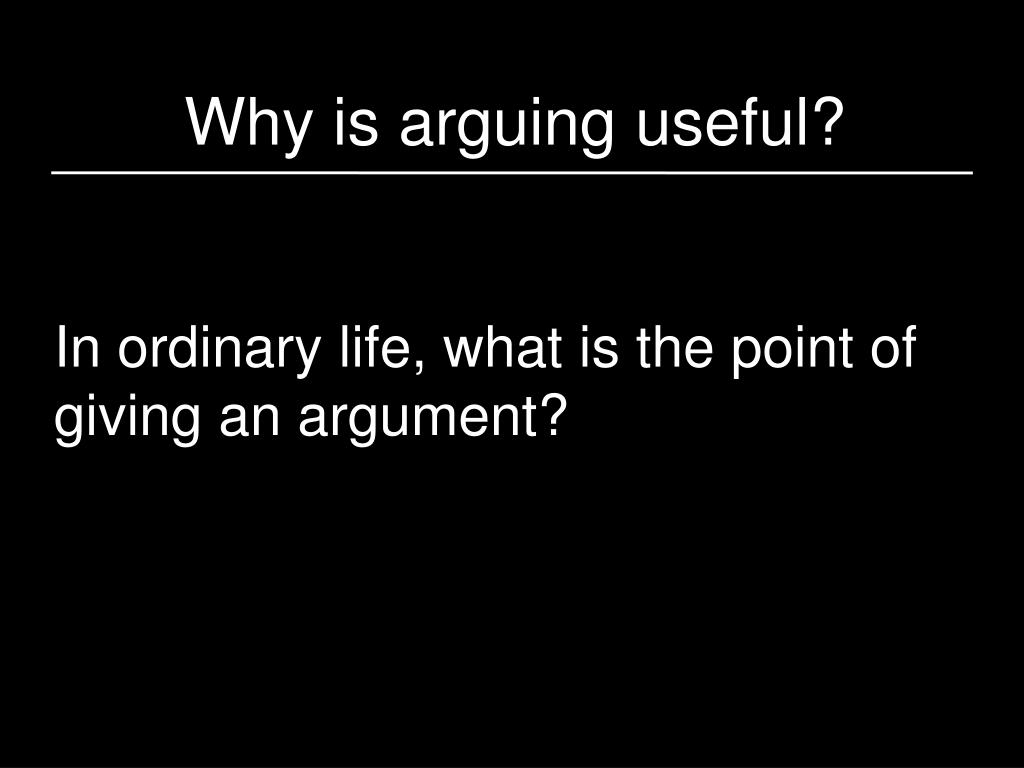 Why is arguing useful?

In ordinary life, what is the point of giving an argument?